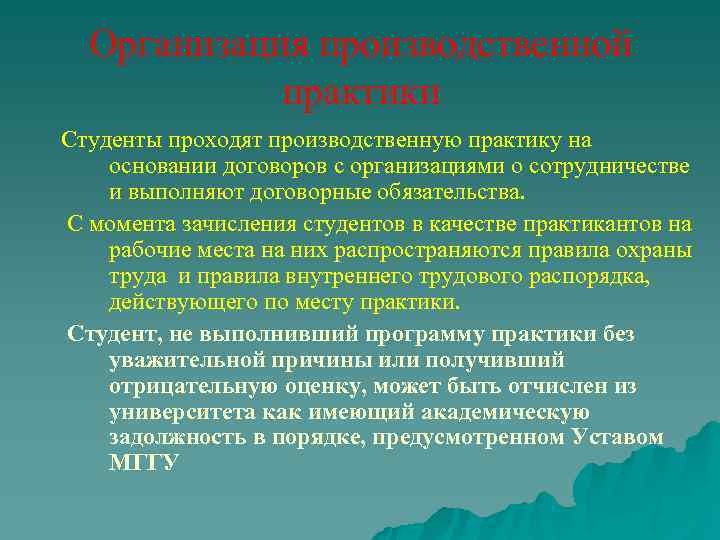 Организация производственной практики

Студенты проходят производственную практику на основании договоров с организациями о сотрудничестве и выполняют договорные обязательства.

С момента зачисления студентов в качестве практикантов на рабочие места на них распространяются правила охраны труда и правила внутреннего трудового распорядка, действующего по месту практики.

Студент, не выполнивший программу практики без уважительной причины или получивший отрицательную оценку, может быть отчислен из университета как имеющий академическую задолжность в порядке, предусмотренном Уставом МГТУ